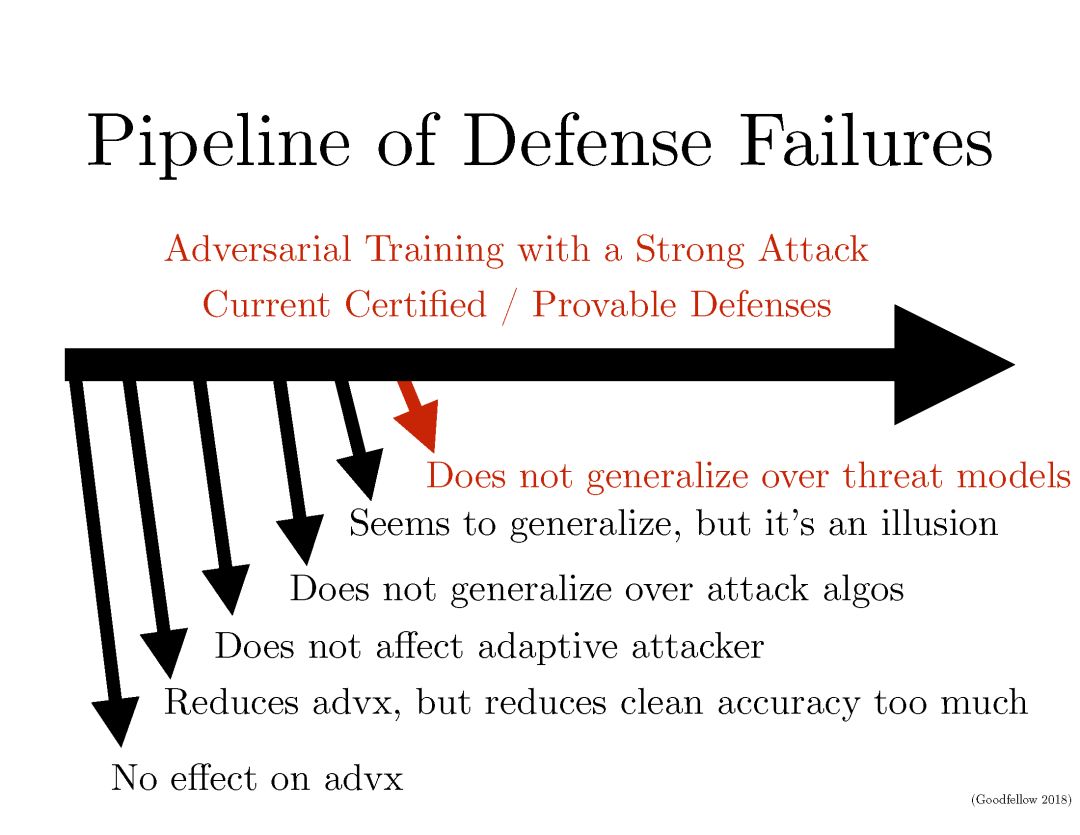 Pipeline of Defense Failures

Adversarial Training with a Strong Attack

Current Certified / Provable Defenses

Does not generalize over threat models

Seems to generalize, but it's an illusion

Does not generalize over attack algos

Does not affect adaptive attacker

Reduces advx, but reduces clean accuracy too much

No effect on advx

(Goodfellow 2018)